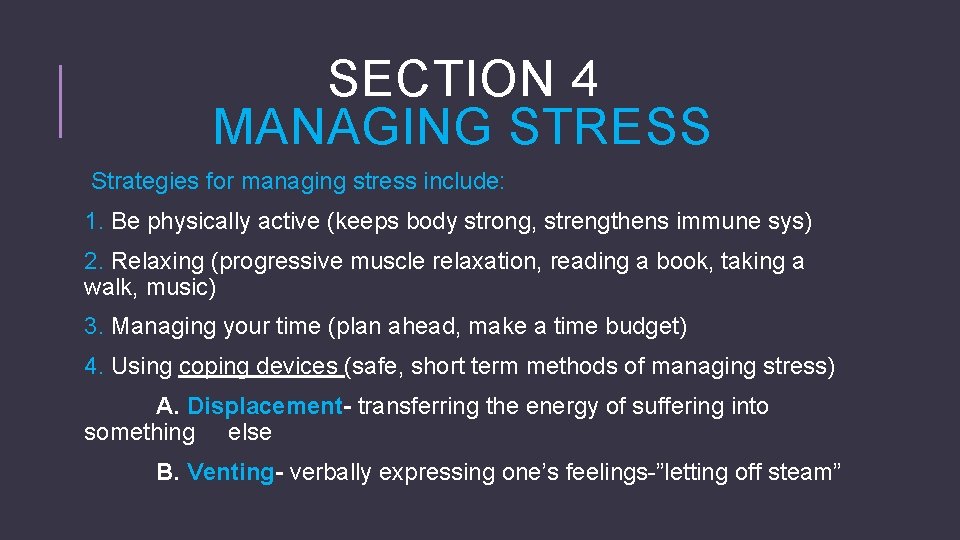 SECTION 4
MANAGING STRESS

Strategies for managing stress include:

1. Be physically active (keeps body strong, strengthens immune sys)

2. Relaxing (progressive muscle relaxation, reading a book, taking a walk, music)

3. Managing your time (plan ahead, make a time budget)

4. Using coping devices (safe, short term methods of managing stress)

A. Displacement- transferring the energy of suffering into something else

B. Venting- verbally expressing one’s feelings-”letting off steam”